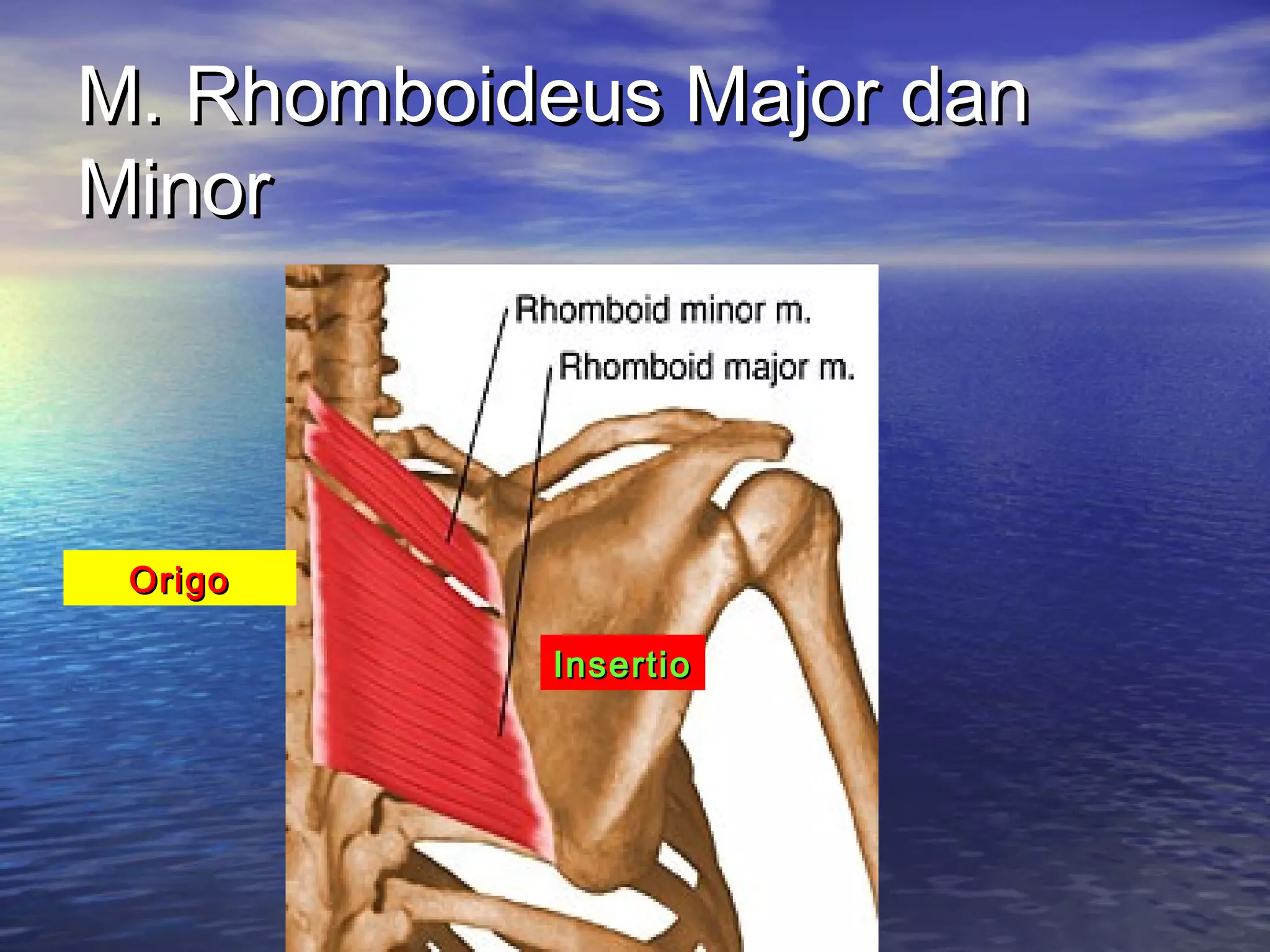 M. Rhomboideus Major dan Minor

Rhomboid minor m.

Rhomboid major m.

Origo

Insertio